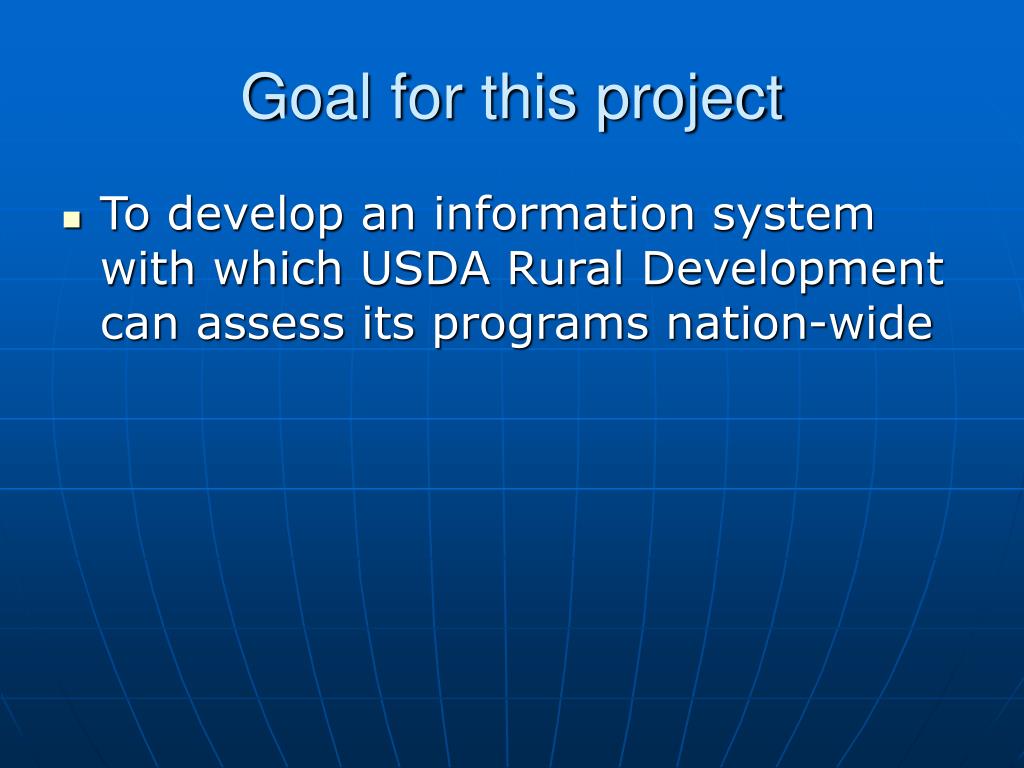 Goal for this project

To develop an information system with which USDA Rural Development can assess its programs nation-wide